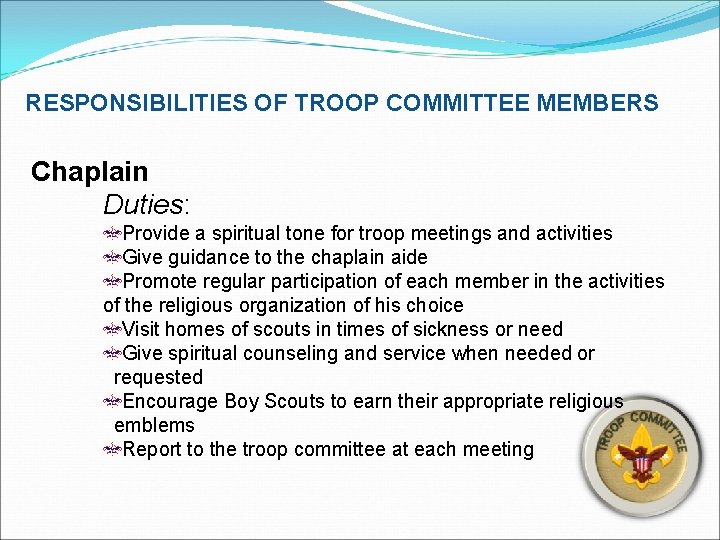 RESPONSIBILITIES OF TROOP COMMITTEE MEMBERS

Chaplain

Duties:

Provide a spiritual tone for troop meetings and activities

Give guidance to the chaplain aide

Promote regular participation of each member in the activities of the religious organization of his choice

Visit homes of scouts in times of sickness or need

Give spiritual counseling and service when needed or requested

Encourage Boy Scouts to earn their appropriate religious emblems

Report to the troop committee at each meeting

TROOP COMMITTEE